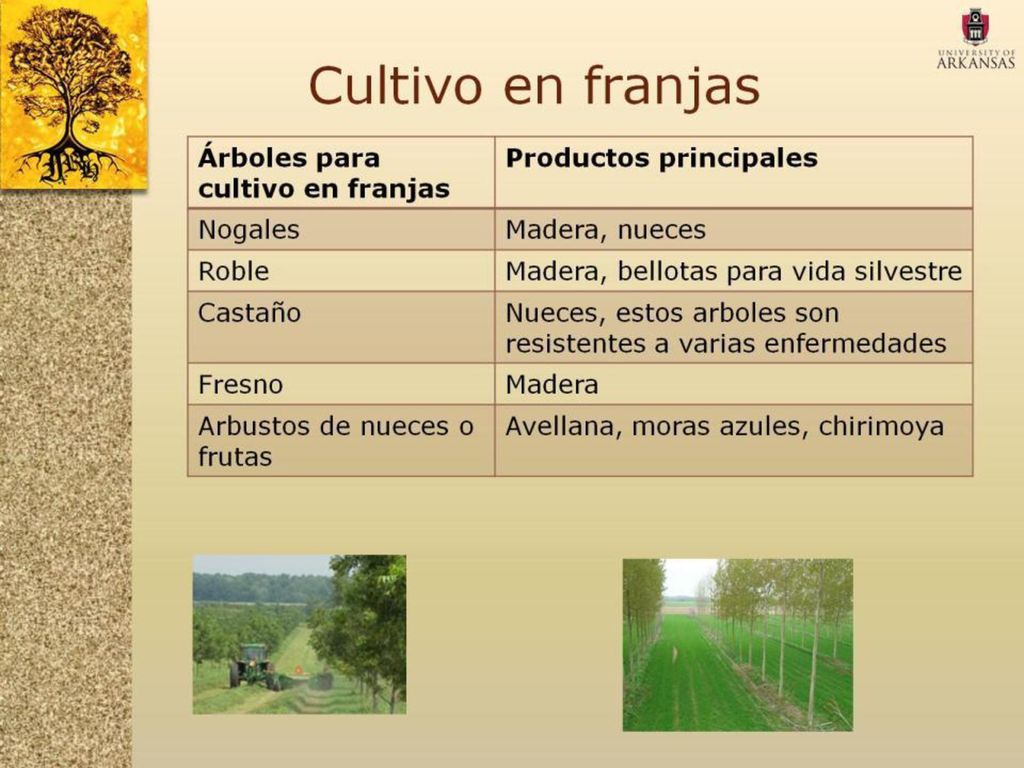 UNIVERSITY OF ARKANSAS

Cultivo en franjas

| Árboles para cultivo en franjas | Productos principales |
|---|---|
| Nogales | Madera, nueces |
| Roble | Madera, bellotas para vida silvestre |
| Castaño | Nueces, estos arboles son resistentes a varias enfermedades |
| Fresno | Madera |
| Arbustos de nueces o frutas | Avellana, moras azules, chirimoya |